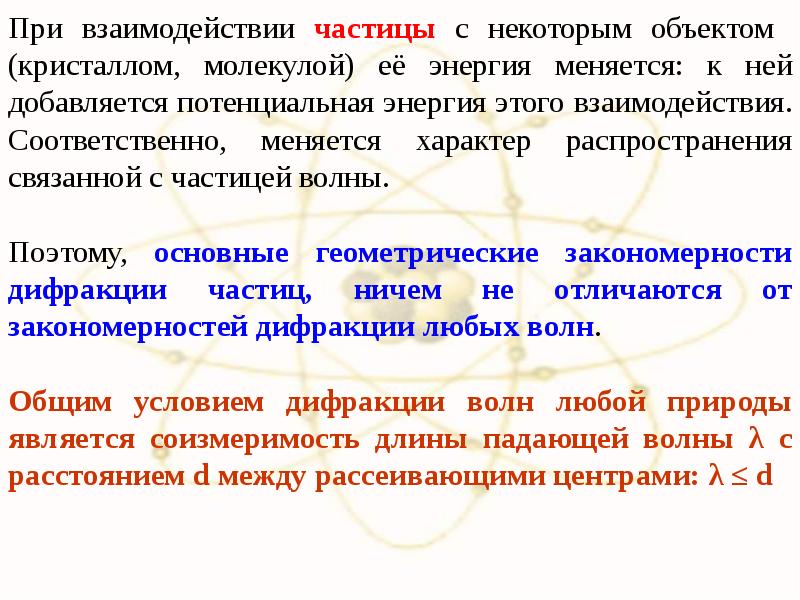 При взаимодействии частицы с некоторым объектом (кристаллом, молекулой) её энергия меняется: к ней добавляется потенциальная энергия этого взаимодействия. Соответственно, меняется характер распространения связанной с частицей волны.

Поэтому, основные геометрические закономерности дифракции частиц, ничем не отличаются от закономерностей дифракции любых волн.

Общим условием дифракции волн любой природы является соизмеримость длины падающей волны $\lambda$ с расстоянием d между рассеивающими центрами: $\lambda \leq d$